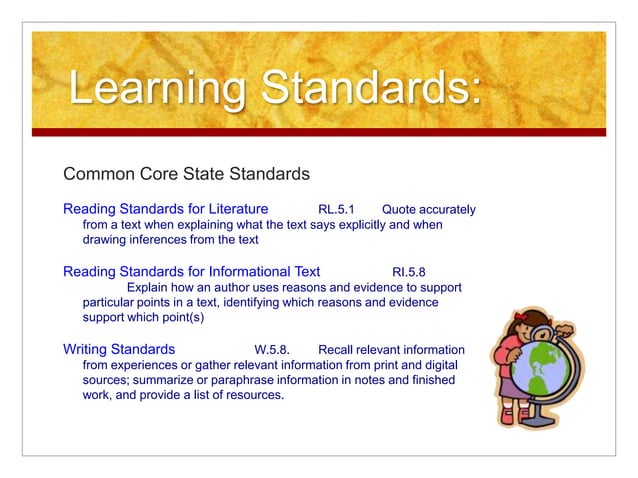 Learning Standards:

Common Core State Standards

Reading Standards for Literature RL.5.1 Quote accurately from a text when explaining what the text says explicitly and when drawing inferences from the text

Reading Standards for Informational Text RI.5.8 Explain how an author uses reasons and evidence to support particular points in a text, identifying which reasons and evidence support which point(s)

Writing Standards W.5.8. Recall relevant information from experiences or gather relevant information from print and digital sources; summarize or paraphrase information in notes and finished work, and provide a list of resources.